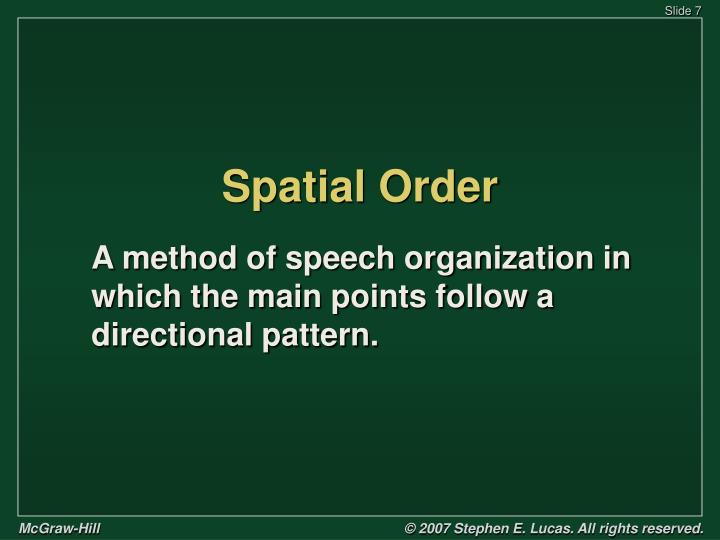 Slide 7

Spatial Order

A method of speech organization in which the main points follow a directional pattern.

McGraw-Hill

© 2007 Stephen E. Lucas. All rights reserved.